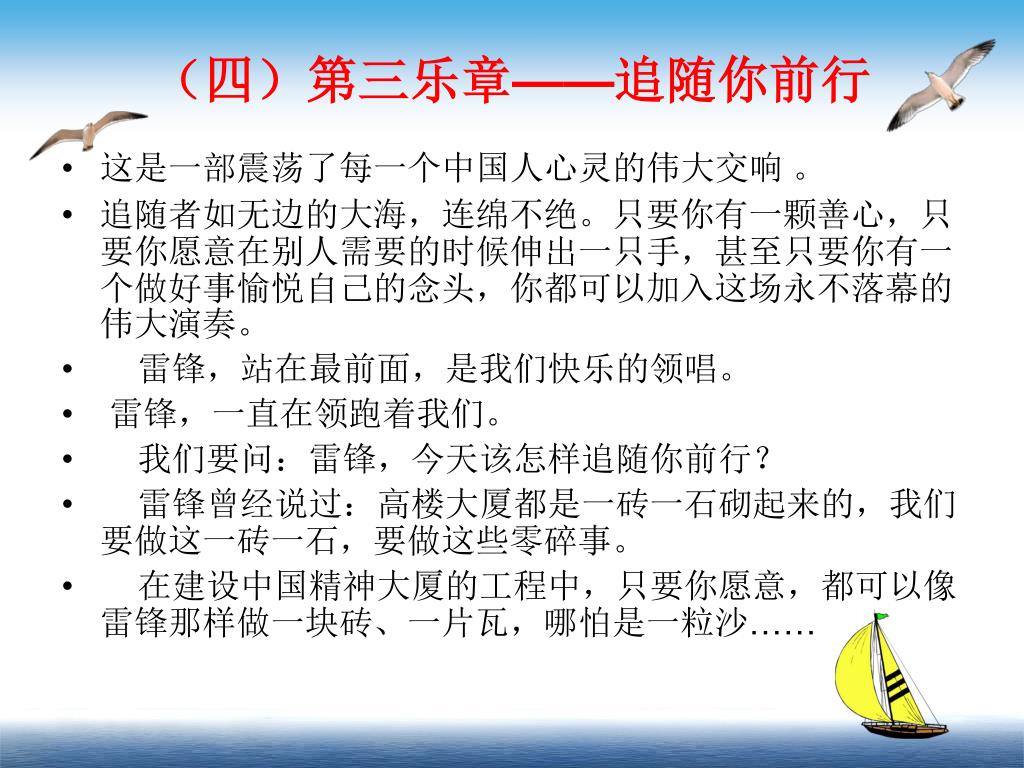 （四）第三乐章——追随你前行

• 这是一部震荡了每一个中国人心灵的伟大交响 。
• 追随者如无边的大海，连绵不绝。只要你有一颗善心，只要你愿意在别人需要的时候伸出一只手，甚至只要你有一个做好事愉悦自己的念头，你都可以加入这场永不落幕的伟大演奏。
• 雷锋，站在最前面，是我们快乐的领唱。
• 雷锋，一直在领跑着我们。
• 我们要问：雷锋，今天该怎样追随你前行？
• 雷锋曾经说过：高楼大厦都是一砖一石砌起来的，我们要做这一砖一石，要做这些零碎事。
• 在建设中国精神大厦的工程中，只要你愿意，都可以像雷锋那样做一块砖、一片瓦，哪怕是一粒沙……